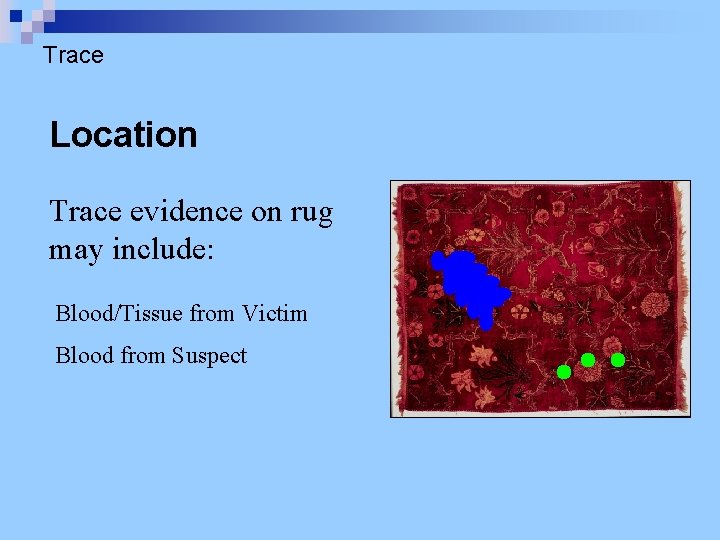 Trace

Location

Trace evidence on rug may include:

Blood/Tissue from Victim

Blood from Suspect